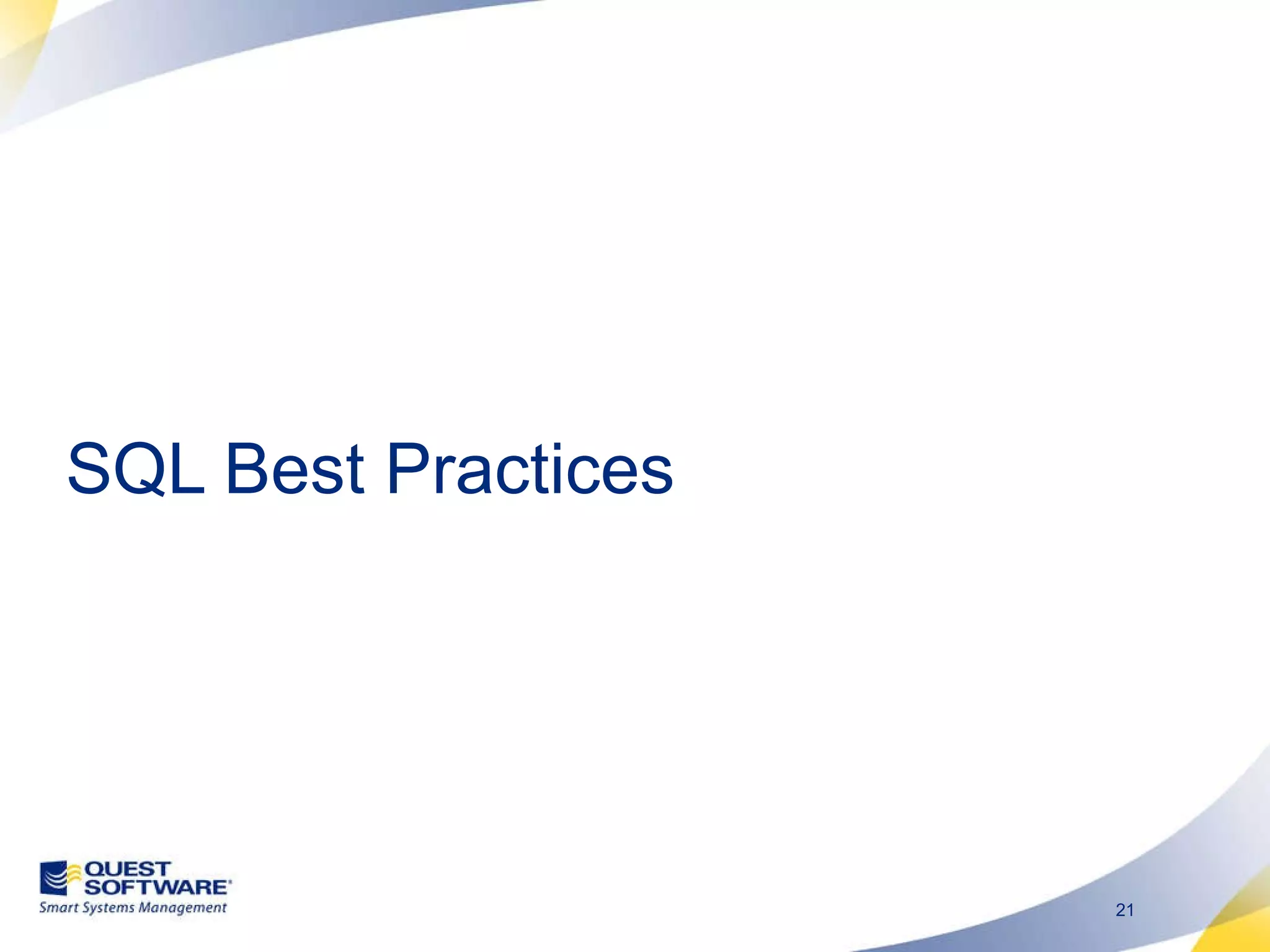 SQL Best Practices

QUEST SOFTWARE®
Smart Systems Management

21